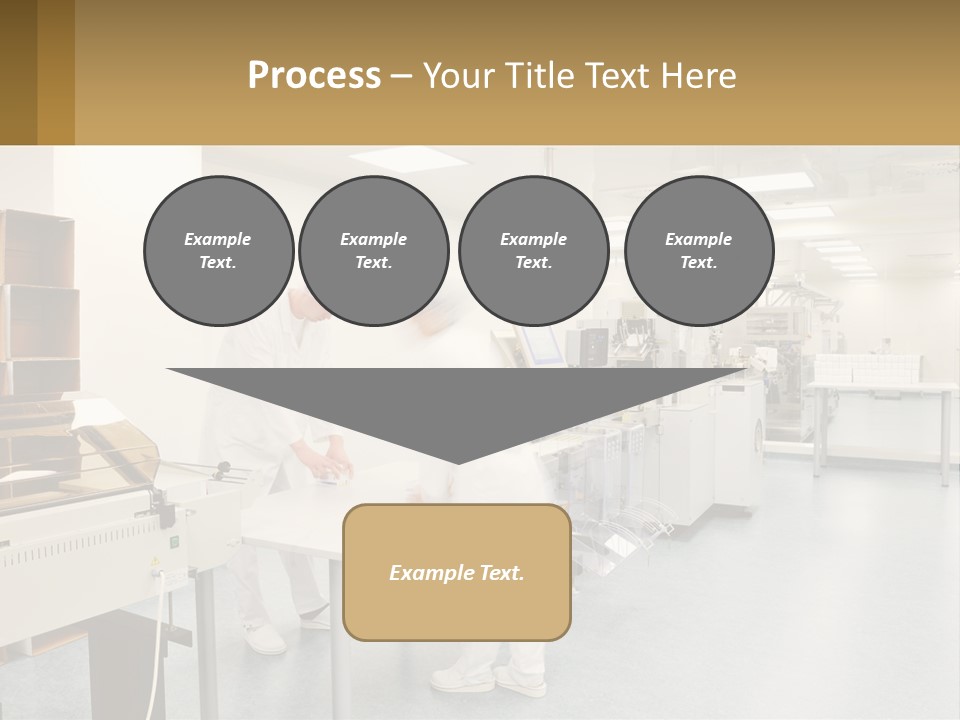 Process – Your Title Text Here

Example Text.

Example Text.

Example Text.

Example Text.

Example Text.